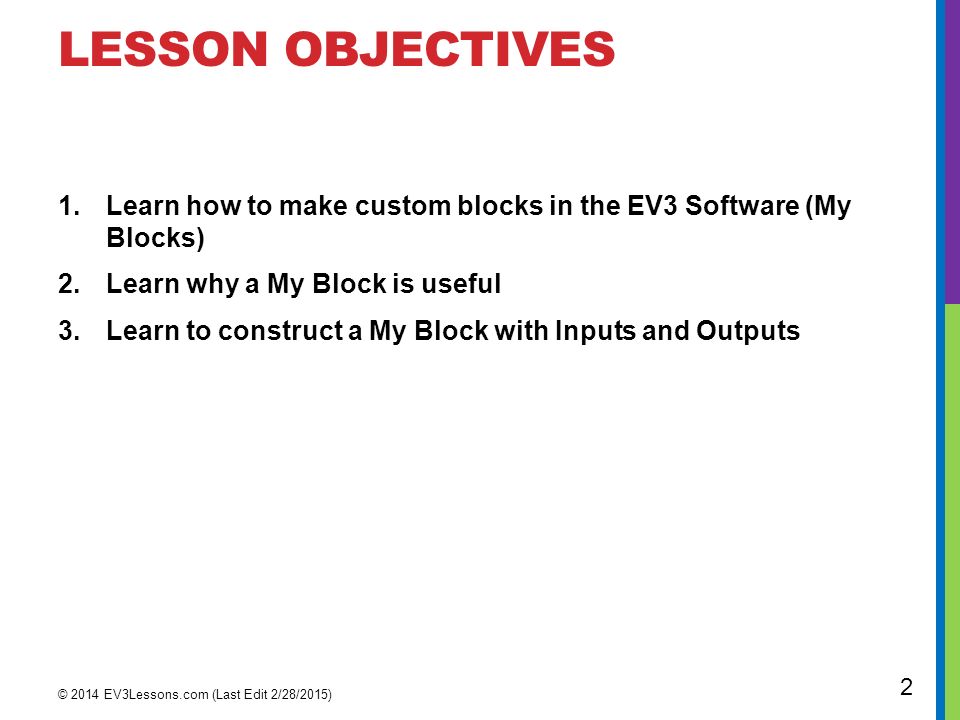 LESSON OBJECTIVES

1. Learn how to make custom blocks in the EV3 Software (My Blocks)

2. Learn why a My Block is useful

3. Learn to construct a My Block with Inputs and Outputs

© 2014 EV3Lessons.com (Last Edit 2/28/2015)

2